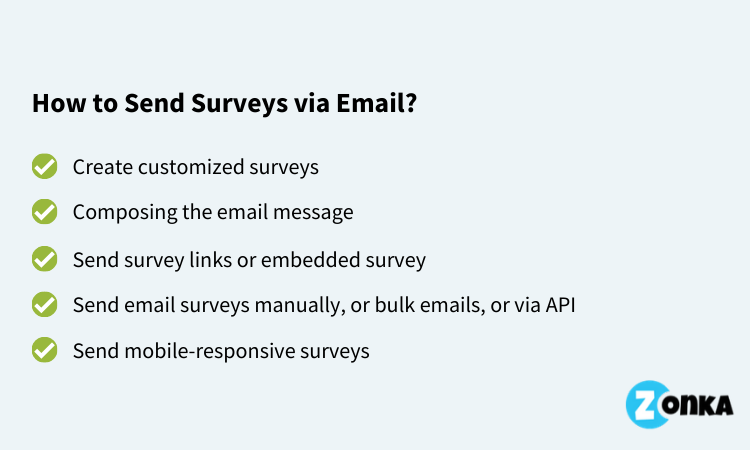 How to Send Surveys via Email?

Create customized surveys

Composing the email message

Send survey links or embedded survey

Send email surveys manually, or bulk emails, or via API

Send mobile-responsive surveys

ZONKA